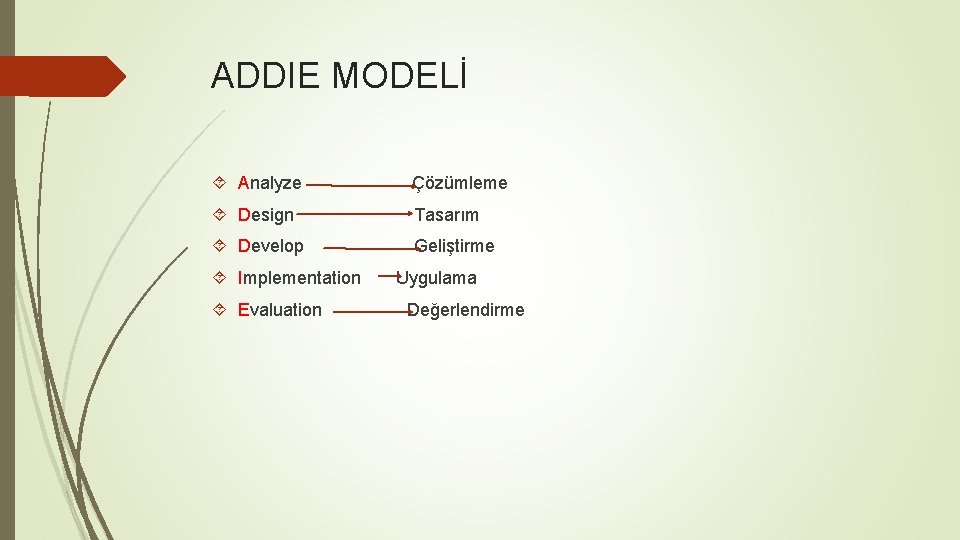 ADDIE MODELİ

Analyze Çözümleme

Design Tasarım

Develop Geliştirme

Implementation Uygulama

Evaluation Değerlendirme